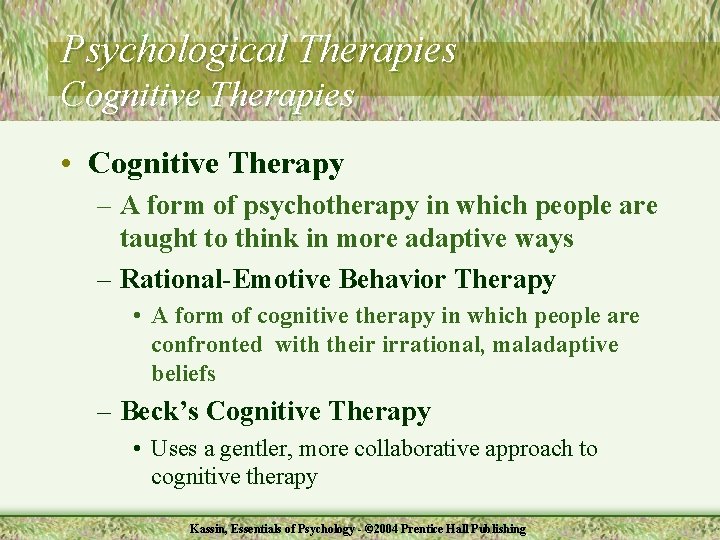 Psychological Therapies
Cognitive Therapies

• Cognitive Therapy
– A form of psychotherapy in which people are taught to think in more adaptive ways
– Rational-Emotive Behavior Therapy
• A form of cognitive therapy in which people are confronted with their irrational, maladaptive beliefs
– Beck's Cognitive Therapy
• Uses a gentler, more collaborative approach to cognitive therapy

Kassin, Essentials of Psychology - ©2004 Prentice Hall Publishing